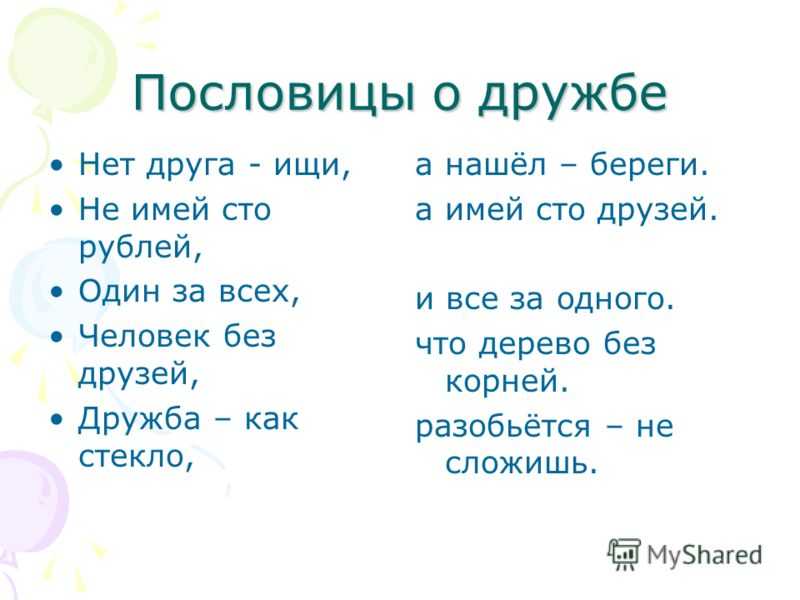 Пословицы о дружбе

• Нет друга - ищи,
• Не имей сто рублей,
• Один за всех,
• Человек без друзей,
• Дружба – как стекло,

а нашёл – береги.
а имей сто друзей.
и все за одного.
что дерево без корней.
разобьётся – не сложишь.

MyShared